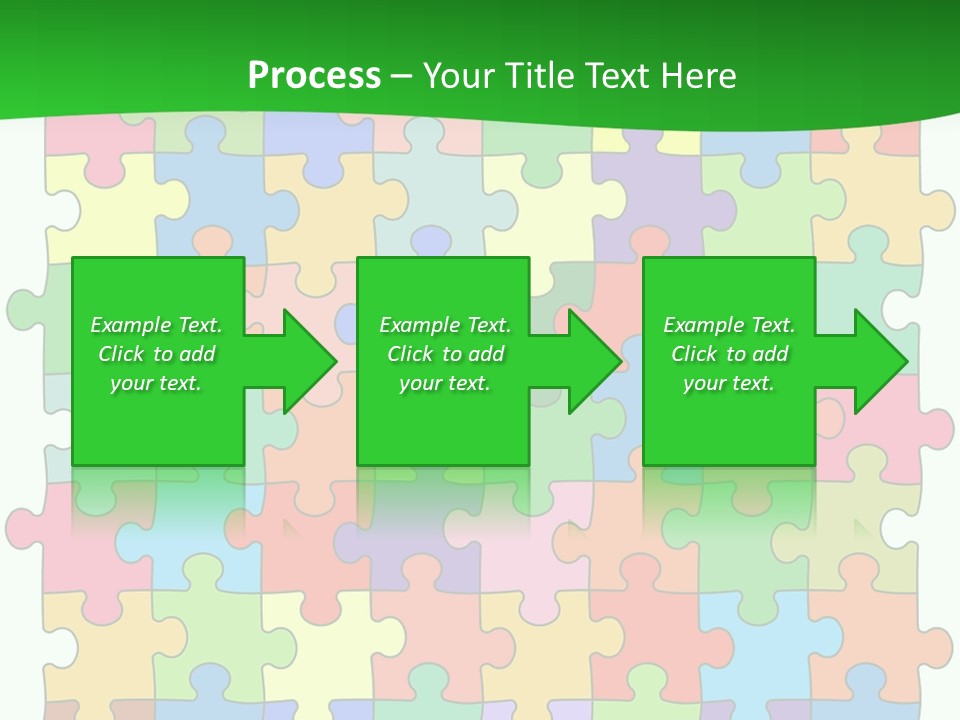 Process – Your Title Text Here

Example Text. Click to add your text.

Example Text. Click to add your text.

Example Text. Click to add your text.